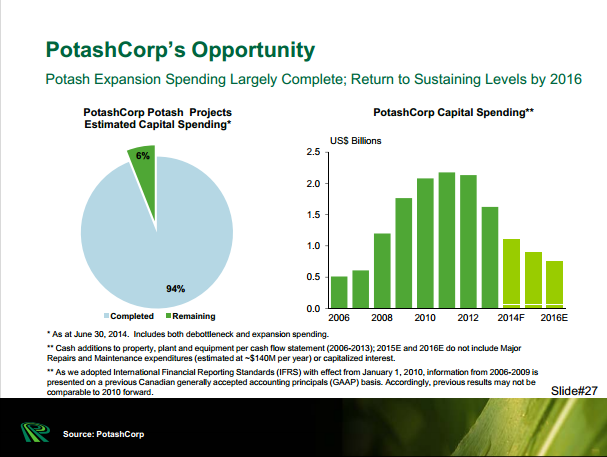 PotashCorp's Opportunity

Potash Expansion Spending Largely Complete; Return to Sustaining Levels by 2016

PotashCorp Potash Projects Estimated Capital Spending*

6%

94%

Completed Remaining

PotashCorp Capital Spending**

US$ Billions

2.5
2.0
1.5
1.0
0.5
0.0

2006 2008 2010 2012 2014F 2016E

* As at June 30, 2014. Includes both debottleneck and expansion spending.

** Cash additions to property, plant and equipment per cash flow statement (2006-2013); 2015E and 2016E do not include Major Repairs and Maintenance expenditures (estimated at ~$140M per year) or capitalized interest.

** As we adopted International Financial Reporting Standards (IFRS) with effect from January 1, 2010, information from 2006-2009 is presented on a previous Canadian generally accepted accounting principals (GAAP) basis. Accordingly, previous results may not be comparable to 2010 forward.

Slide#27

Source: PotashCorp